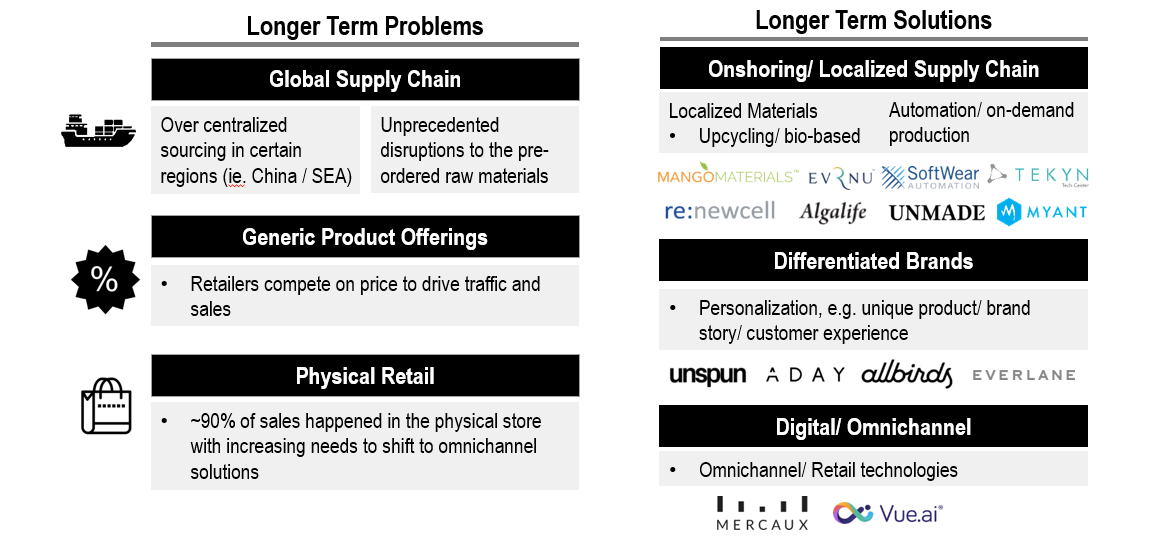 Longer Term Problems

Global Supply Chain

Over centralized sourcing in certain regions (ie. China / SEA)

Unprecedented disruptions to the pre-ordered raw materials

Generic Product Offerings

%

• Retailers compete on price to drive traffic and sales

Physical Retail

• ~90% of sales happened in the physical store with increasing needs to shift to omnichannel solutions

Longer Term Solutions

Onshoring/ Localized Supply Chain

Localized Materials
• Upcycling/ bio-based

Automation/ on-demand production

MANGOMATERIALS™ EVRNU SoftWear AUTOMATION TEKYN Tech Center
re:newcell Algalife UNMADE MYANT

Differentiated Brands

• Personalization, e.g. unique product/ brand story/ customer experience

unspun ADAY allbirds EVERLANE

Digital/ Omnichannel

• Omnichannel/ Retail technologies

MERCAUX Vue.ai®